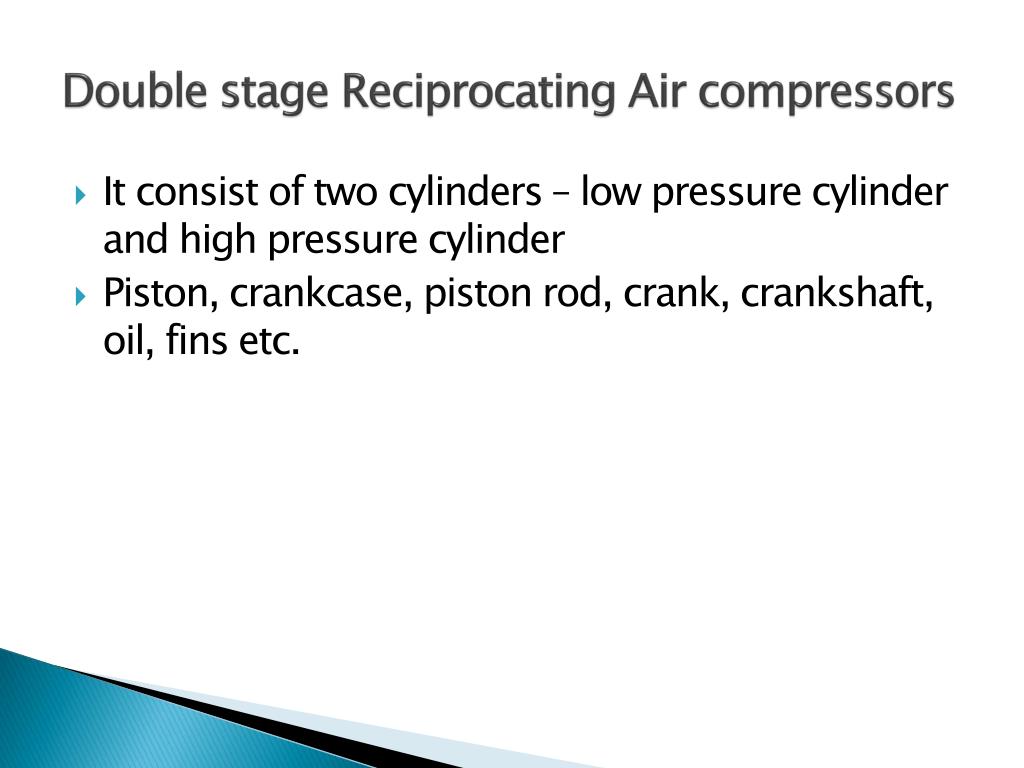 Double stage Reciprocating Air compressors

It consist of two cylinders – low pressure cylinder and high pressure cylinder

Piston, crankcase, piston rod, crank, crankshaft, oil, fins etc.